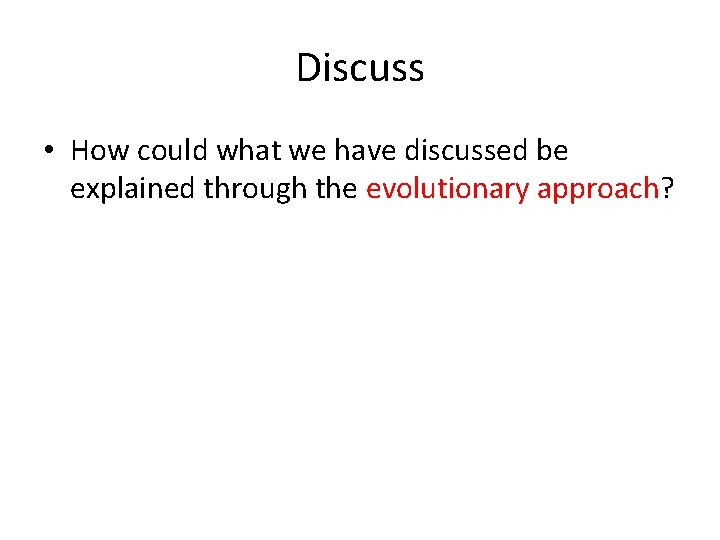 Discuss

• How could what we have discussed be explained through the evolutionary approach?